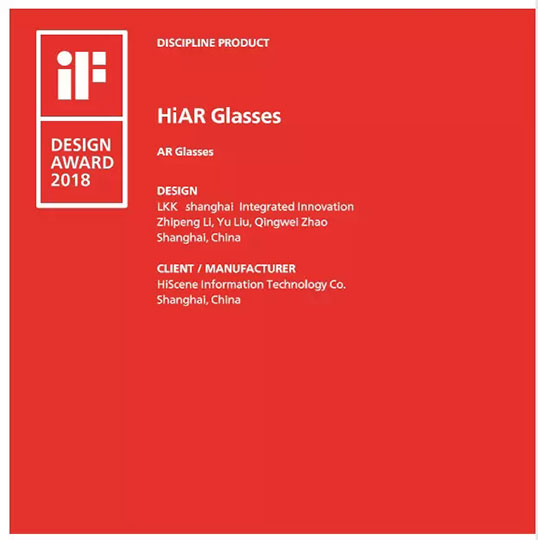 iF

DESIGN AWARD 2018

DISCIPLINE PRODUCT

HiAR Glasses

AR Glasses

DESIGN
LKK shanghai Integrated Innovation
Zhipeng Li, Yu Liu, Qingwei Zhao
Shanghai, China

CLIENT / MANUFACTURER
HiScene Information Technology Co.
Shanghai, China